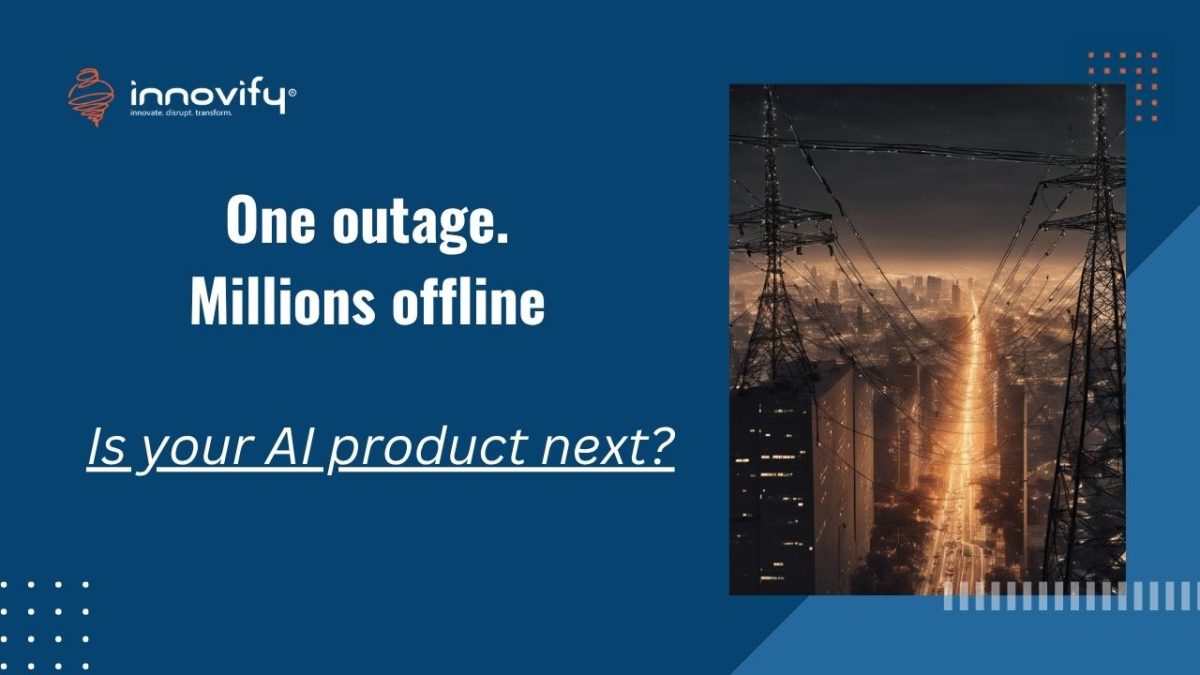 innovify®
innovate. disrupt. transform.

One outage.
Millions offline

Is your AI product next?